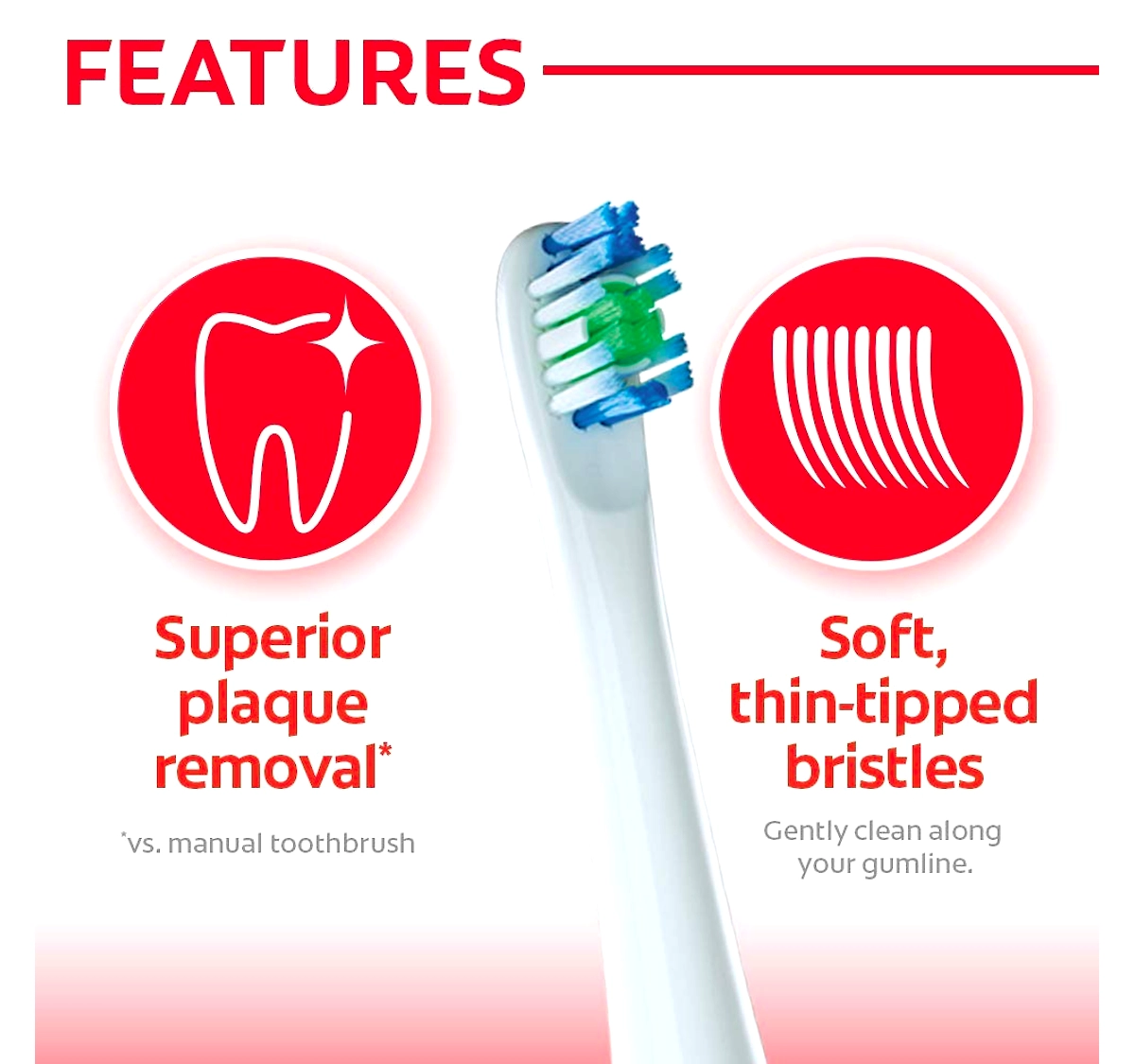 FEATURES

Superior plaque removal*

*vs. manual toothbrush

Soft, thin-tipped bristles

Gently clean along your gumline.